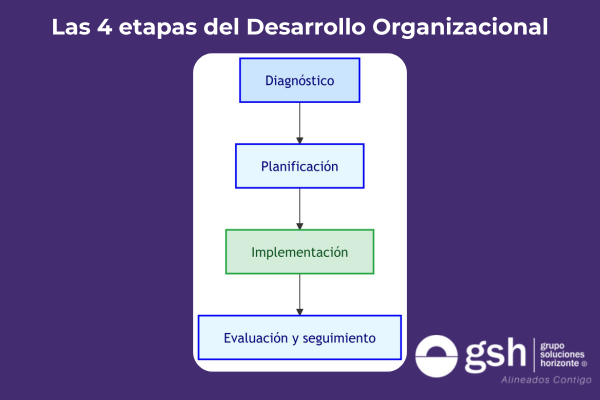 Las 4 etapas del Desarrollo Organizacional

Diagnóstico

Planificación

Implementación

Evaluación y seguimiento

gsh grupo soluciones horizonte ®

Alineados Contigo